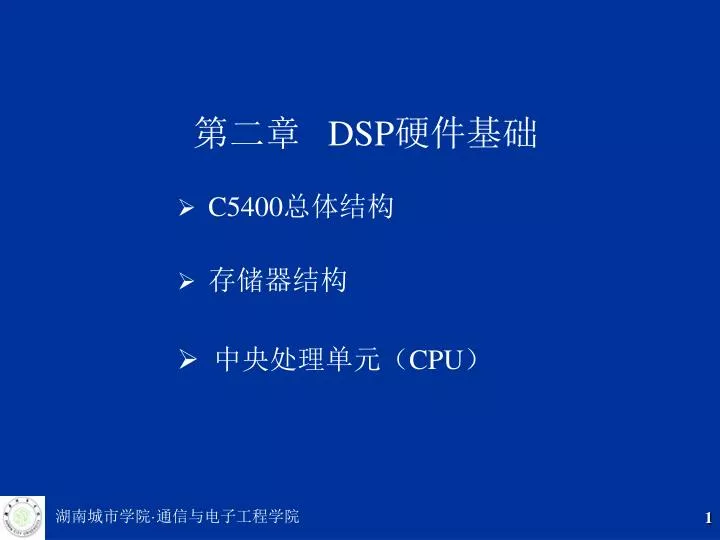 第二章 DSP硬件基础

➢ C5400总体结构

➢ 存储器结构

➢ 中央处理单元（CPU）

湖南城市学院·通信与电子工程学院

1